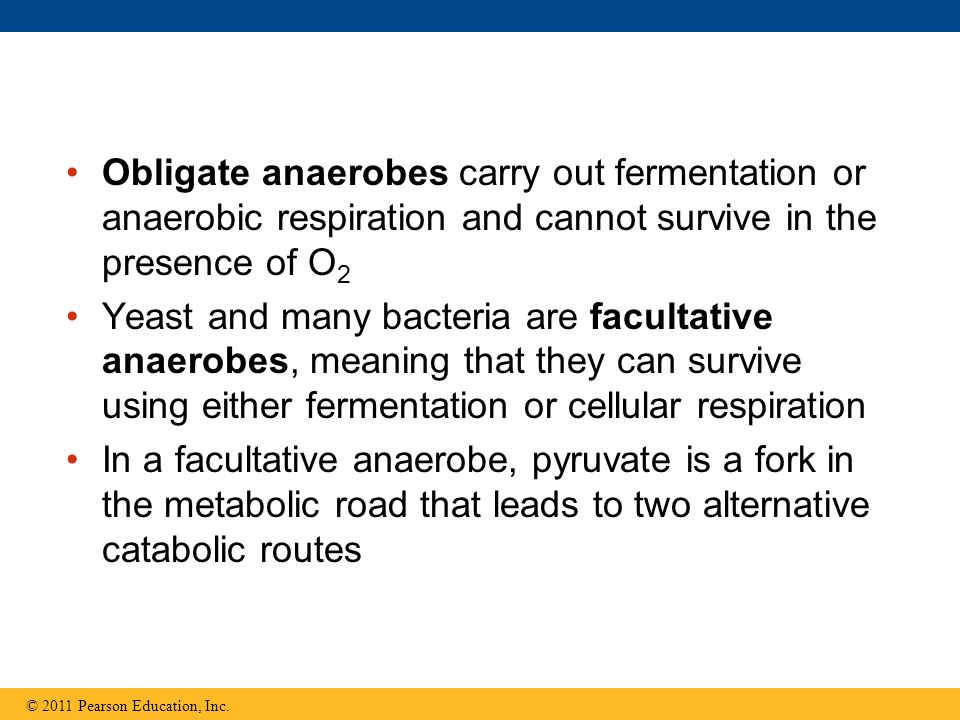 • Obligate anaerobes carry out fermentation or anaerobic respiration and cannot survive in the presence of $O_2$

• Yeast and many bacteria are facultative anaerobes, meaning that they can survive using either fermentation or cellular respiration

• In a facultative anaerobe, pyruvate is a fork in the metabolic road that leads to two alternative catabolic routes

© 2011 Pearson Education, Inc.